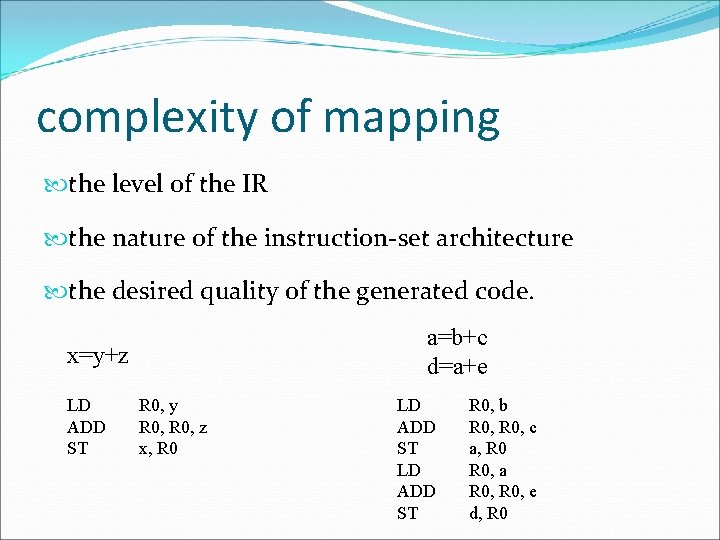 complexity of mapping

the level of the IR

the nature of the instruction-set architecture

the desired quality of the generated code.

x=y+z

LD R0, y
ADD R0, R0, z
ST x, R0

a=b+c
d=a+e

LD R0, b
ADD R0, R0, c
ST a, R0
LD R0, a
ADD R0, R0, e
ST d, R0